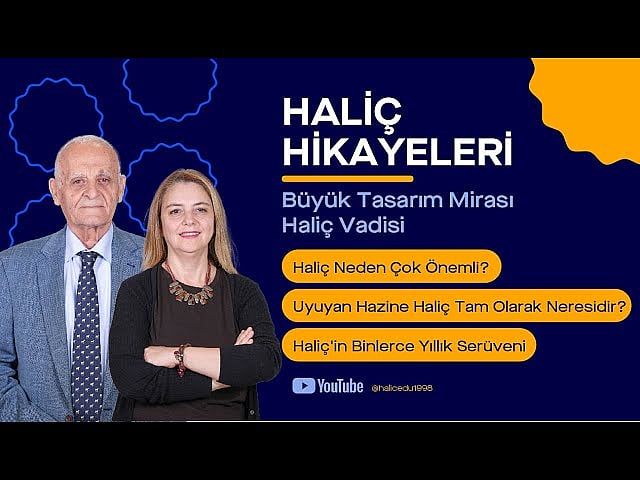 HALİÇ HİKAYELERİ

Büyük Tasarım Mirası Haliç Vadisi

Haliç Neden Çok Önemli?

Uyuyan Hazine Haliç Tam Olarak Neresidir?

Haliç'in Binlerce Yıllık Serüveni

YouTube @halicedu1998